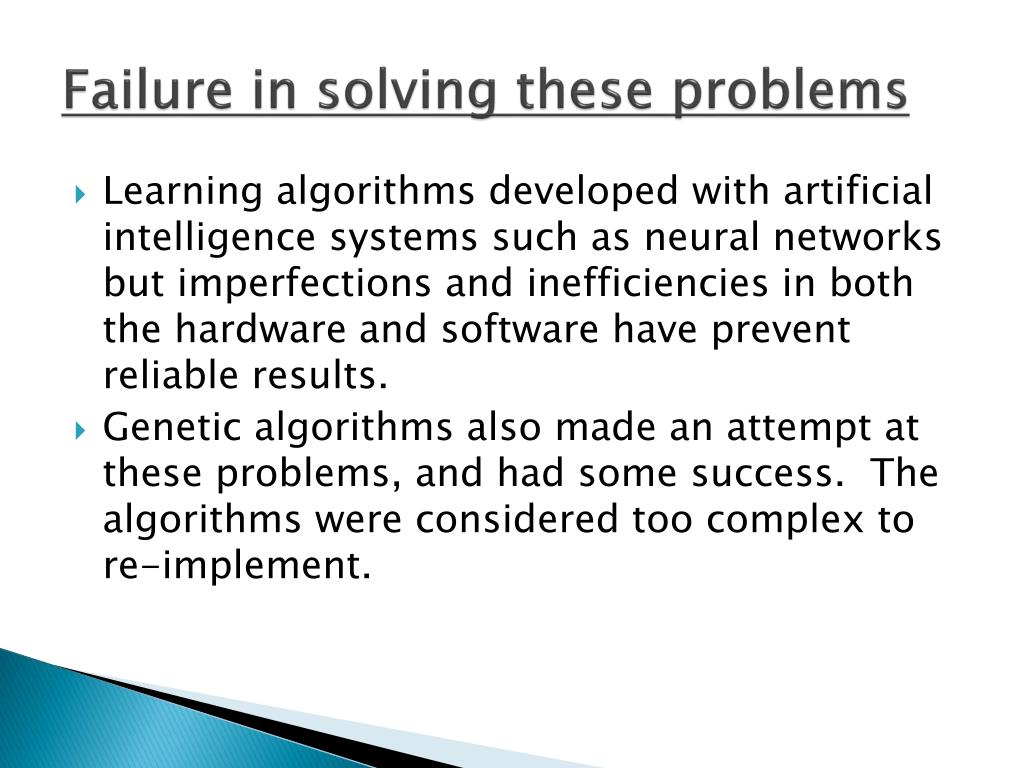 Failure in solving these problems

Learning algorithms developed with artificial intelligence systems such as neural networks but imperfections and inefficiencies in both the hardware and software have prevent reliable results.

Genetic algorithms also made an attempt at these problems, and had some success.  The algorithms were considered too complex to re-implement.